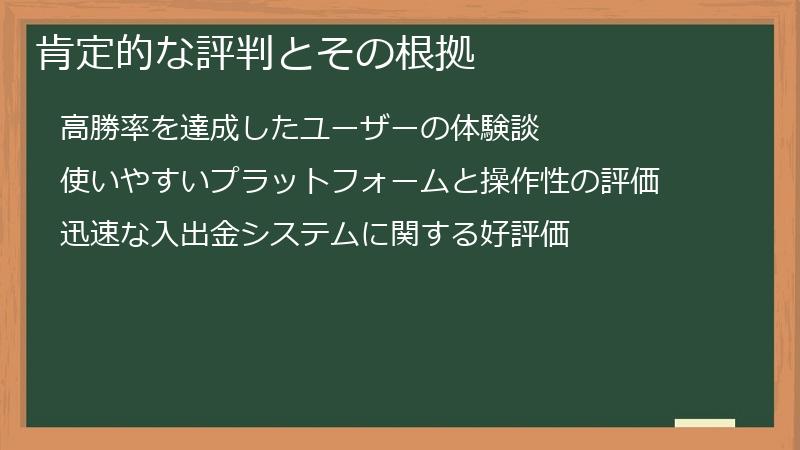 肯定的な評判とその根拠

高勝率を達成したユーザーの体験談

使いやすいプラットフォームと操作性の評価

迅速な入出金システムに関する好評価